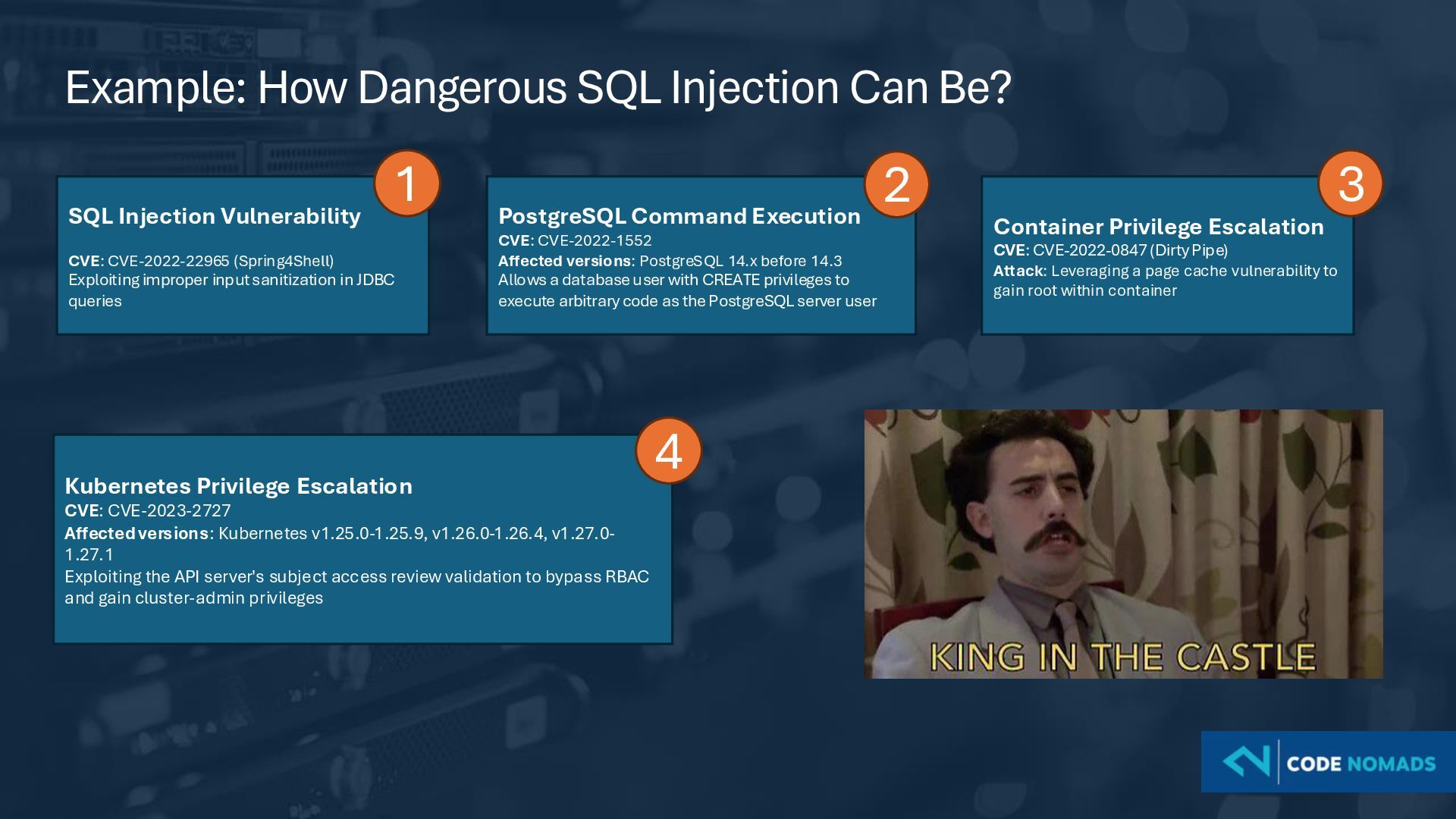 Example: How Dangerous SQL Injection Can Be?

1

SQL Injection Vulnerability

CVE: CVE-2022-22965 (Spring4Shell)
Exploiting improper input sanitization in JDBC queries

2

PostgreSQL Command Execution
CVE: CVE-2022-1552
Affected versions: PostgreSQL 14.x before 14.3
Allows a database user with CREATE privileges to execute arbitrary code as the PostgreSQL server user

3

Container Privilege Escalation
CVE: CVE-2022-0847 (Dirty Pipe)
Attack: Leveraging a page cache vulnerability to gain root within container

4

Kubernetes Privilege Escalation
CVE: CVE-2023-2727
Affected versions: Kubernetes v1.25.0-1.25.9, v1.26.0-1.26.4, v1.27.0-1.27.1
Exploiting the API server's subject access review validation to bypass RBAC and gain cluster-admin privileges

KING IN THE CASTLE

CODE NOMADS